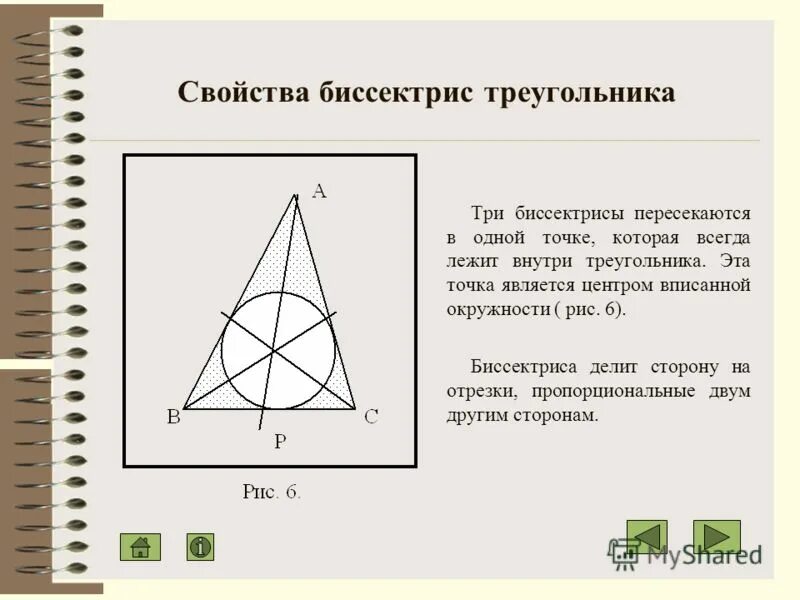 Свойства биссектрис треугольника

A

B

C

P

Рис. 6.

Три биссектрисы пересекаются в одной точке, которая всегда лежит внутри треугольника. Эта точка является центром вписанной окружности ( рис. 6).

Биссектриса делит сторону на отрезки, пропорциональные двум другим сторонам.

MyShared